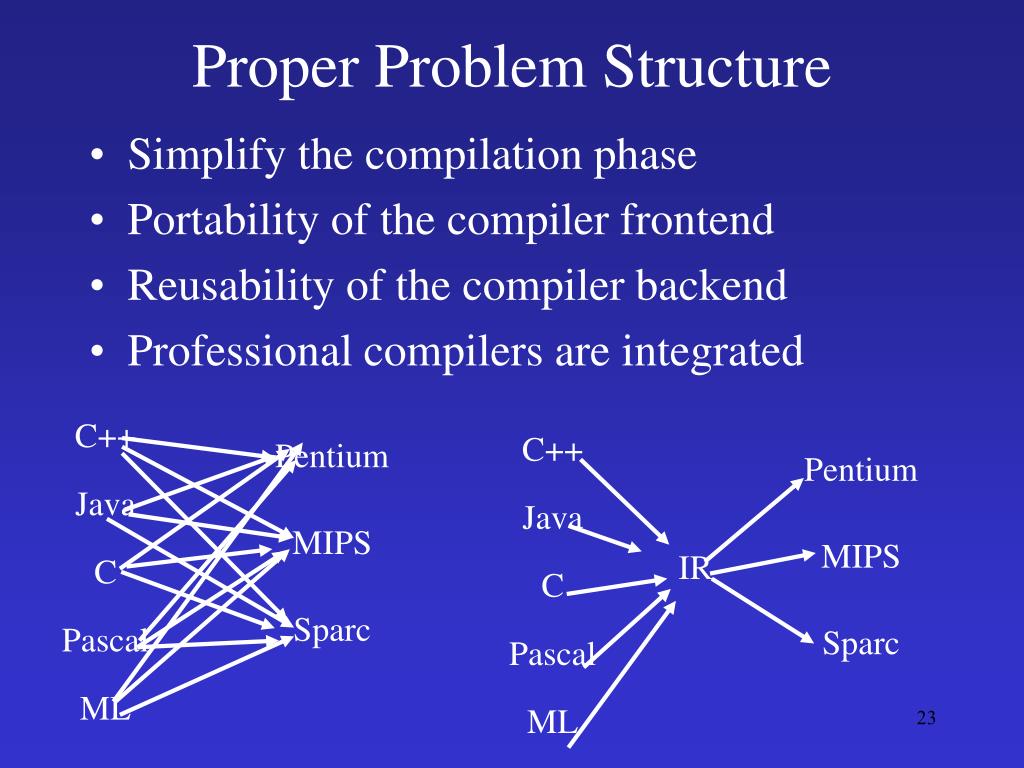 Proper Problem Structure

• Simplify the compilation phase
• Portability of the compiler frontend
• Reusability of the compiler backend
• Professional compilers are integrated

C++
Java
C
Pascal
ML

Pentium
MIPS
Sparc

C++
Java
C
Pascal
ML

IR

Pentium
MIPS
Sparc

23